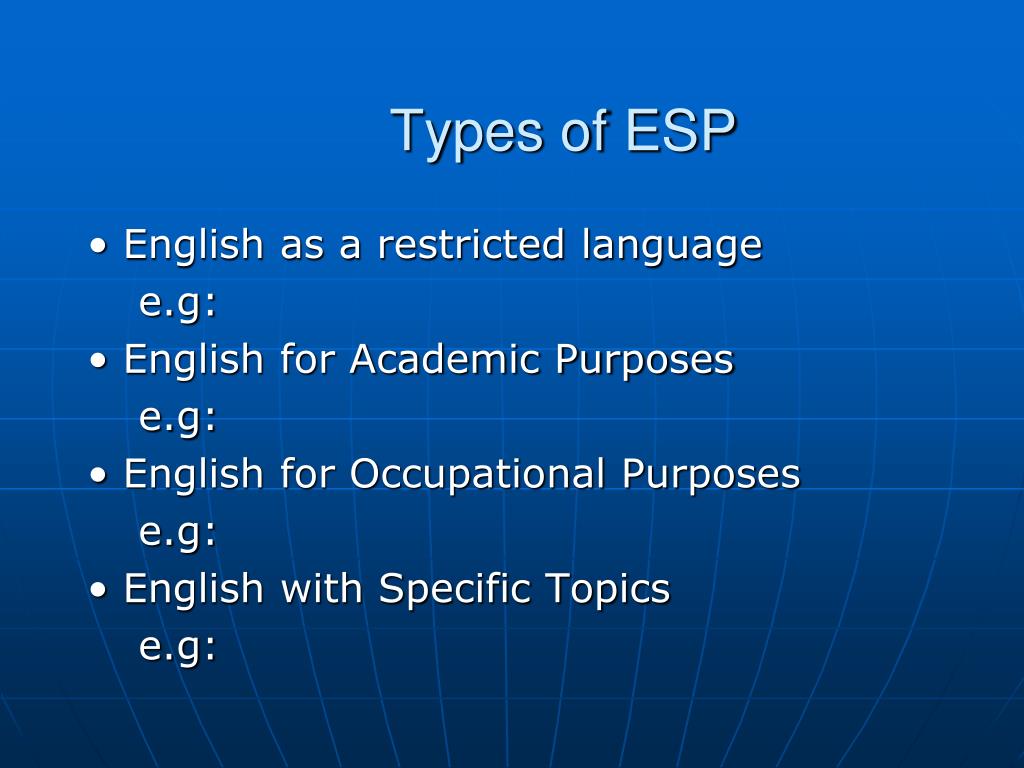 Types of ESP

• English as a restricted language
e.g:
• English for Academic Purposes
e.g:
• English for Occupational Purposes
e.g:
• English with Specific Topics
e.g: